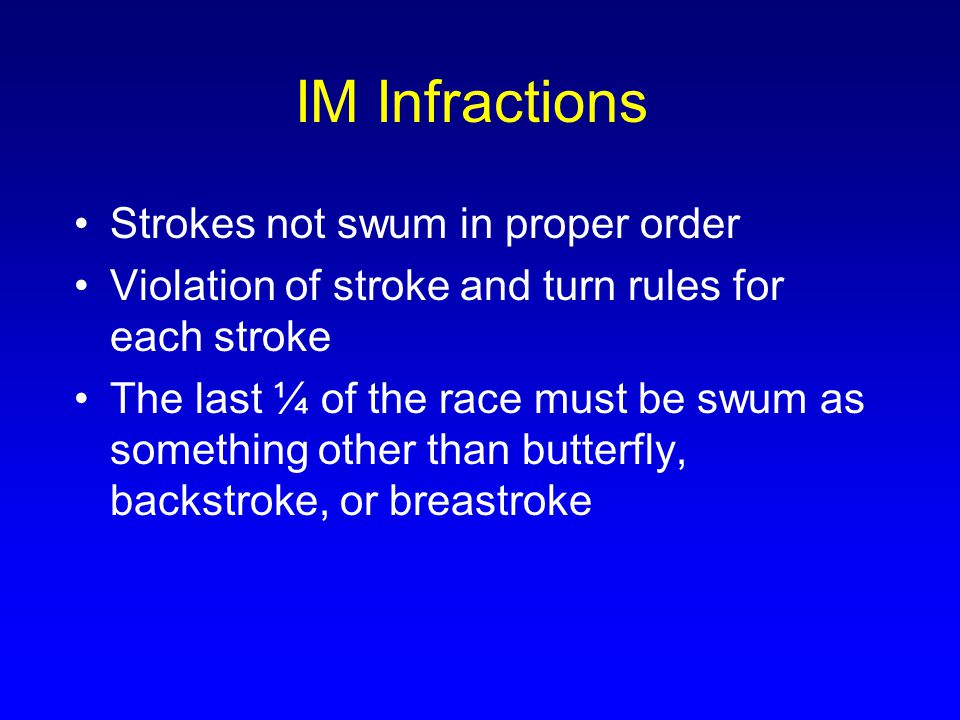 IM Infractions

• Strokes not swum in proper order
• Violation of stroke and turn rules for each stroke
• The last ¼ of the race must be swum as something other than butterfly, backstroke, or breastroke